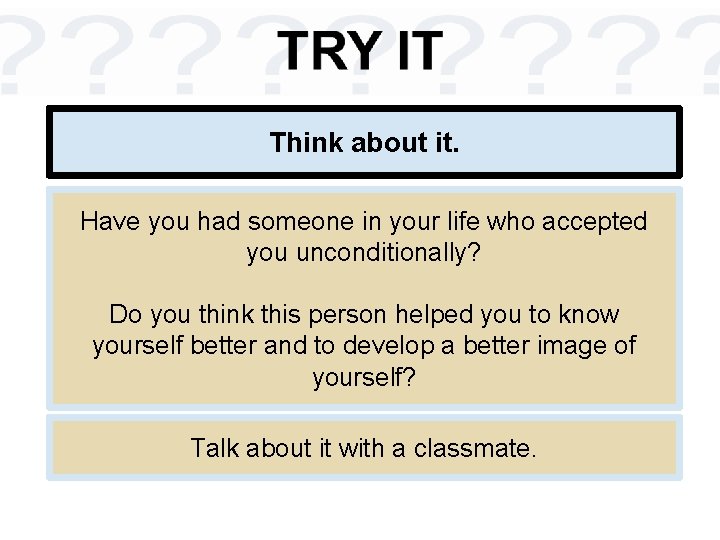 TRY IT

Think about it.

Have you had someone in your life who accepted you unconditionally?

Do you think this person helped you to know yourself better and to develop a better image of yourself?

Talk about it with a classmate.